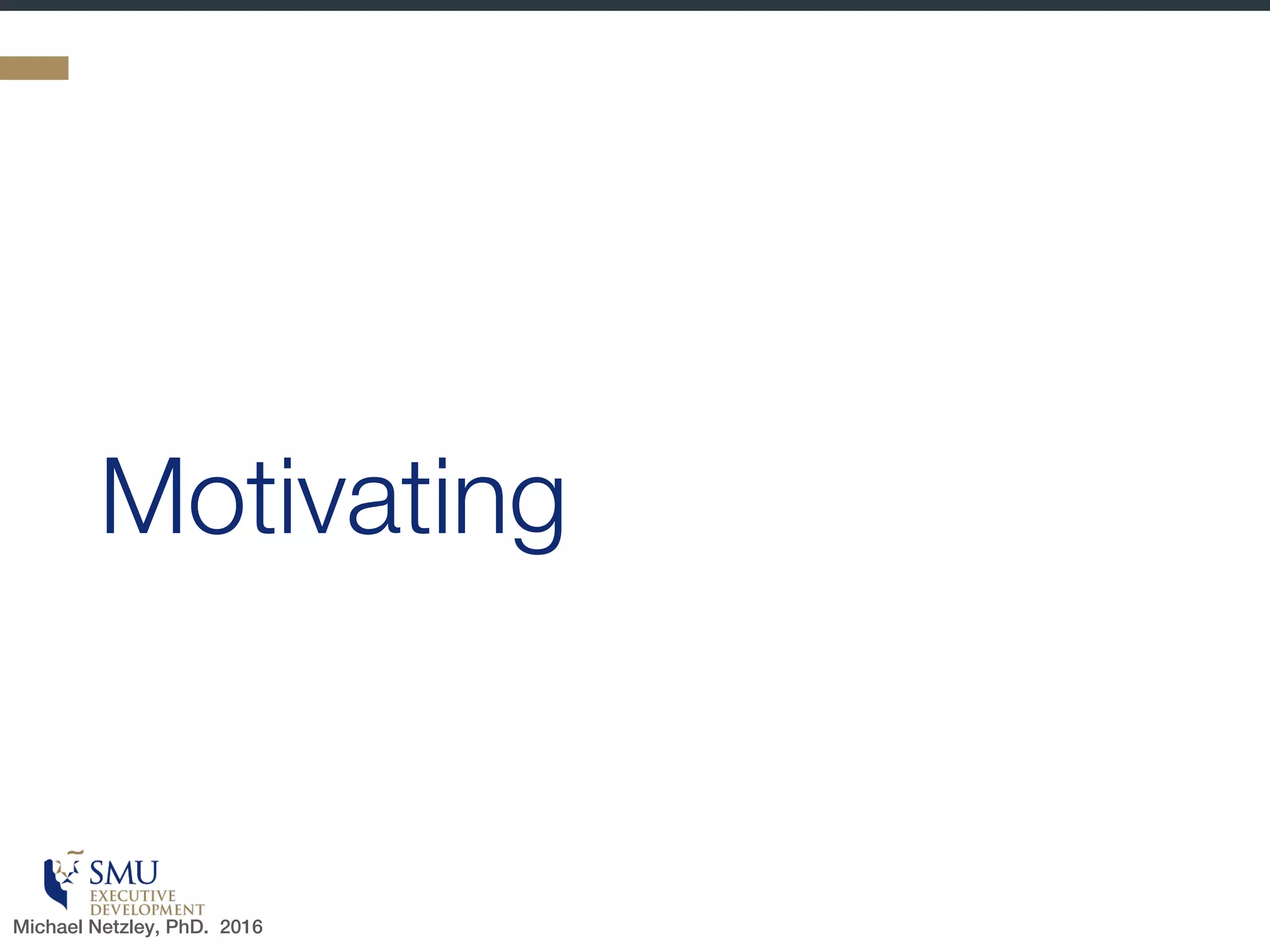 Motivating

SMU
EXECUTIVE
DEVELOPMENT
Michael Netzley, PhD. 2016